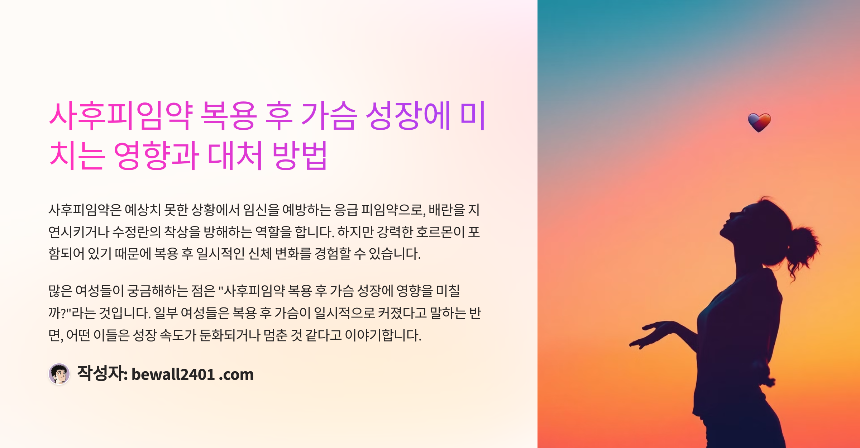 사후피임약 복용 후 가슴 성장에 미치는 영향과 대처 방법

사후피임약은 예상치 못한 상황에서 임신을 예방하는 응급 피임약으로, 배란을 지연시키거나 수정란의 착상을 방해하는 역할을 합니다. 하지만 강력한 호르몬이 포함되어 있기 때문에 복용 후 일시적인 신체 변화를 경험할 수 있습니다.

많은 여성들이 궁금해하는 점은 "사후피임약 복용 후 가슴 성장에 영향을 미칠까?"라는 것입니다. 일부 여성들은 복용 후 가슴이 일시적으로 커졌다고 말하는 반면, 어떤 이들은 성장 속도가 둔화되거나 멈춘 것 같다고 이야기합니다.

작성자: bewall2401 .com